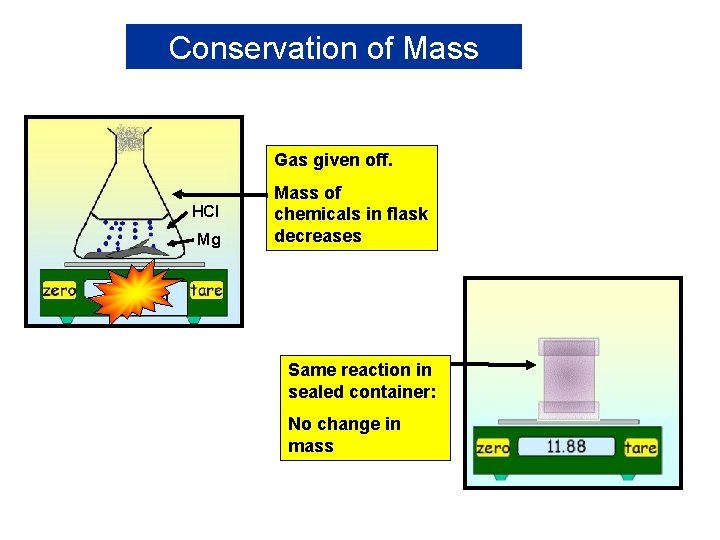 Conservation of Mass

HCl

Mg

zero

tare

Gas given off.

Mass of chemicals in flask decreases

Same reaction in sealed container:

No change in mass

zero

11.88

tare